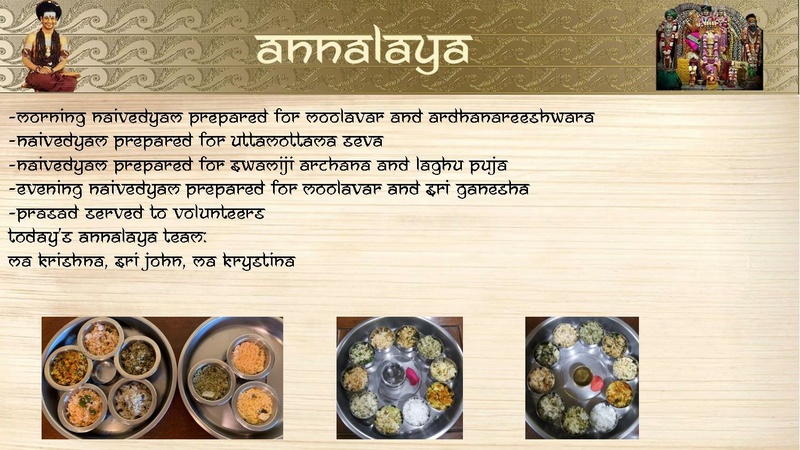 annalaya

-morning naivedyam prepared for moolavar and ardhanareeshwara
-naivedyam prepared for uttamottama seva
-naivedyam prepared for swamiji archana and laghu puja
-evening naivedyam prepared for moolavar and sri ganesha
-prasad served to volunteers
today's annalaya team:
ma krishna, sri john, ma krystina